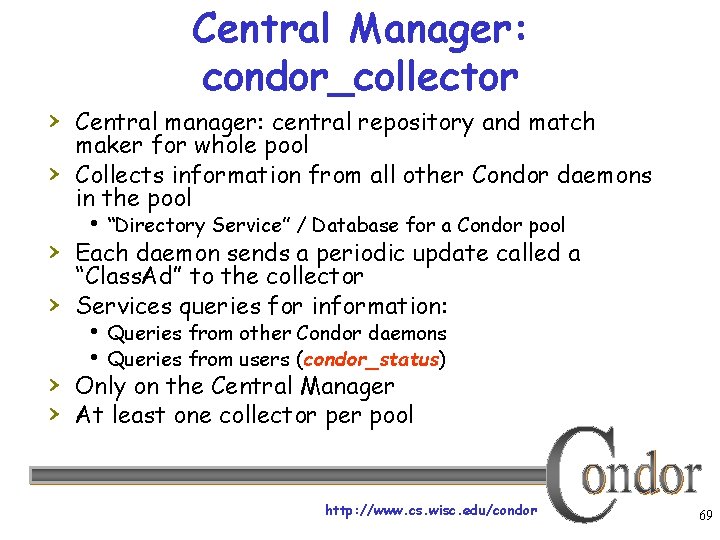 Central Manager: condor_collector

› Central manager: central repository and match maker for whole pool
› Collects information from all other Condor daemons in the pool
• "Directory Service" / Database for a Condor pool
› Each daemon sends a periodic update called a "ClassAd" to the collector
› Services queries for information:
• Queries from other Condor daemons
• Queries from users (condor_status)
› Only on the Central Manager
› At least one collector per pool

http://www.cs.wisc.edu/condor

Condor

69